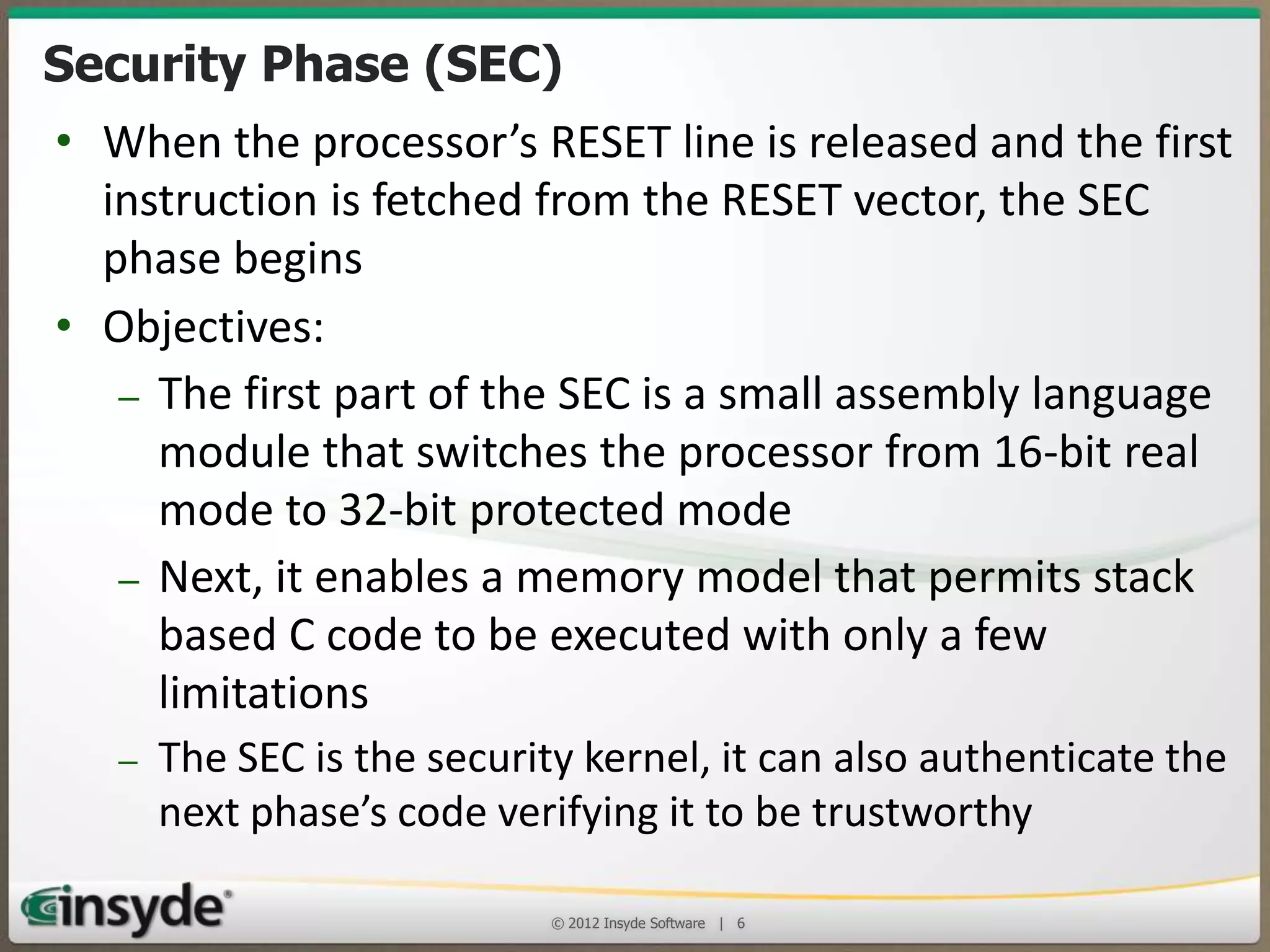 Security Phase (SEC)

• When the processor’s RESET line is released and the first instruction is fetched from the RESET vector, the SEC phase begins

• Objectives:

– The first part of the SEC is a small assembly language module that switches the processor from 16-bit real mode to 32-bit protected mode

– Next, it enables a memory model that permits stack based C code to be executed with only a few limitations

– The SEC is the security kernel, it can also authenticate the next phase’s code verifying it to be trustworthy

insyde®

© 2012 Insyde Software | 6